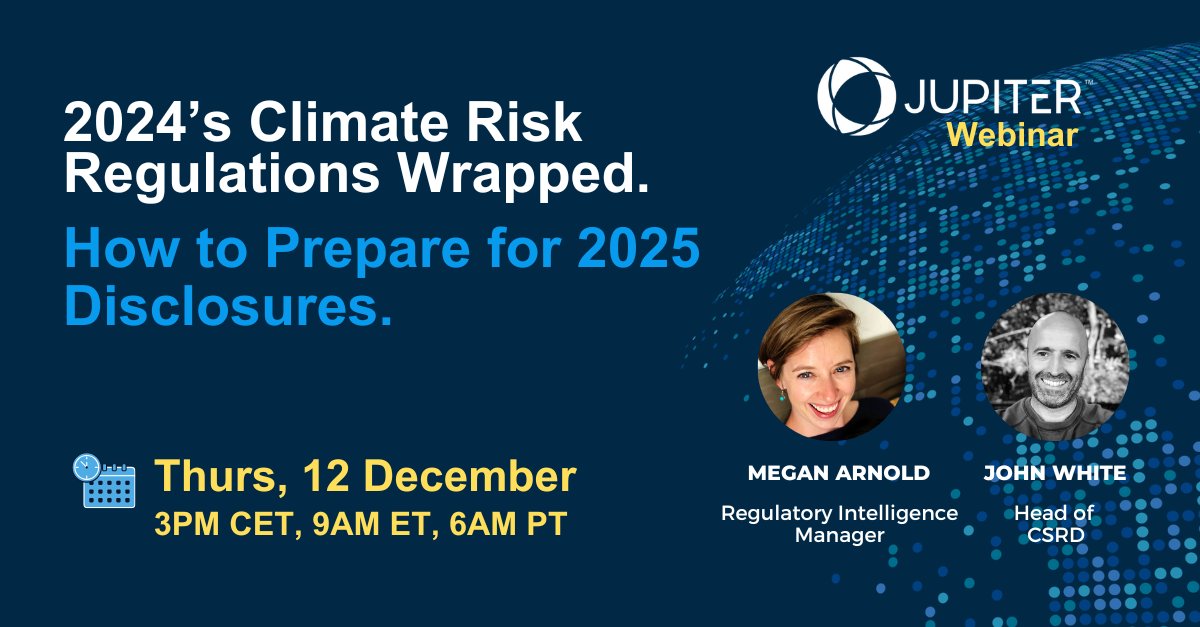 JUPITER™
Webinar

2024's Climate Risk Regulations Wrapped.

How to Prepare for 2025 Disclosures.

Thurs, 12 December
3PM CET, 9AM ET, 6AM PT

MEGAN ARNOLD
Regulatory Intelligence Manager

JOHN WHITE
Head of CSRD